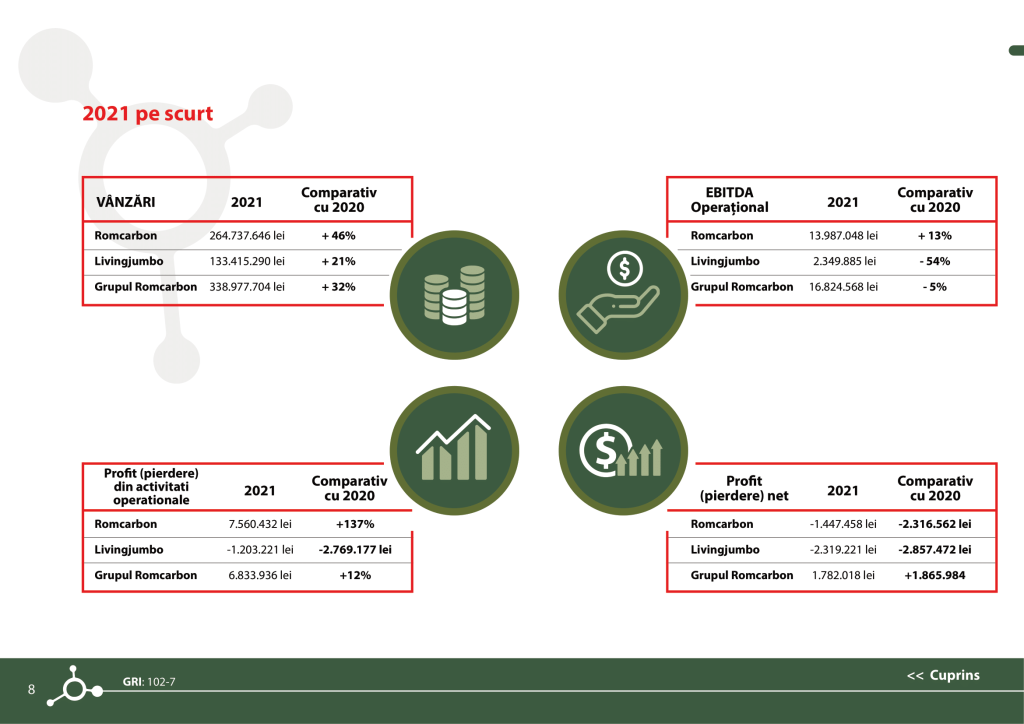 2021 pe scurt

| VÂNZĂRI | 2021 | Comparativ cu 2020 |
|---|---|---|
| Romcarbon | 264.737.646 lei | + 46% |
| Livingjumbo | 133.415.290 lei | + 21% |
| Grupul Romcarbon | 338.977.704 lei | + 32% |

| EBITDA Operațional | 2021 | Comparativ cu 2020 |
|---|---|---|
| Romcarbon | 13.987.048 lei | + 13% |
| Livingjumbo | 2.349.885 lei | - 54% |
| Grupul Romcarbon | 16.824.568 lei | - 5% |

| Profit (pierdere) din activitati operationale | 2021 | Comparativ cu 2020 |
|---|---|---|
| Romcarbon | 7.560.432 lei | +137% |
| Livingjumbo | -1.203.221 lei | -2.769.177 lei |
| Grupul Romcarbon | 6.833.936 lei | +12% |

| Profit (pierdere) net | 2021 | Comparativ cu 2020 |
|---|---|---|
| Romcarbon | -1.447.458 lei | -2.316.562 lei |
| Livingjumbo | -2.319.221 lei | -2.857.472 lei |
| Grupul Romcarbon | 1.782.018 lei | +1.865.984 |

8 GRI: 102-7 << Cuprins